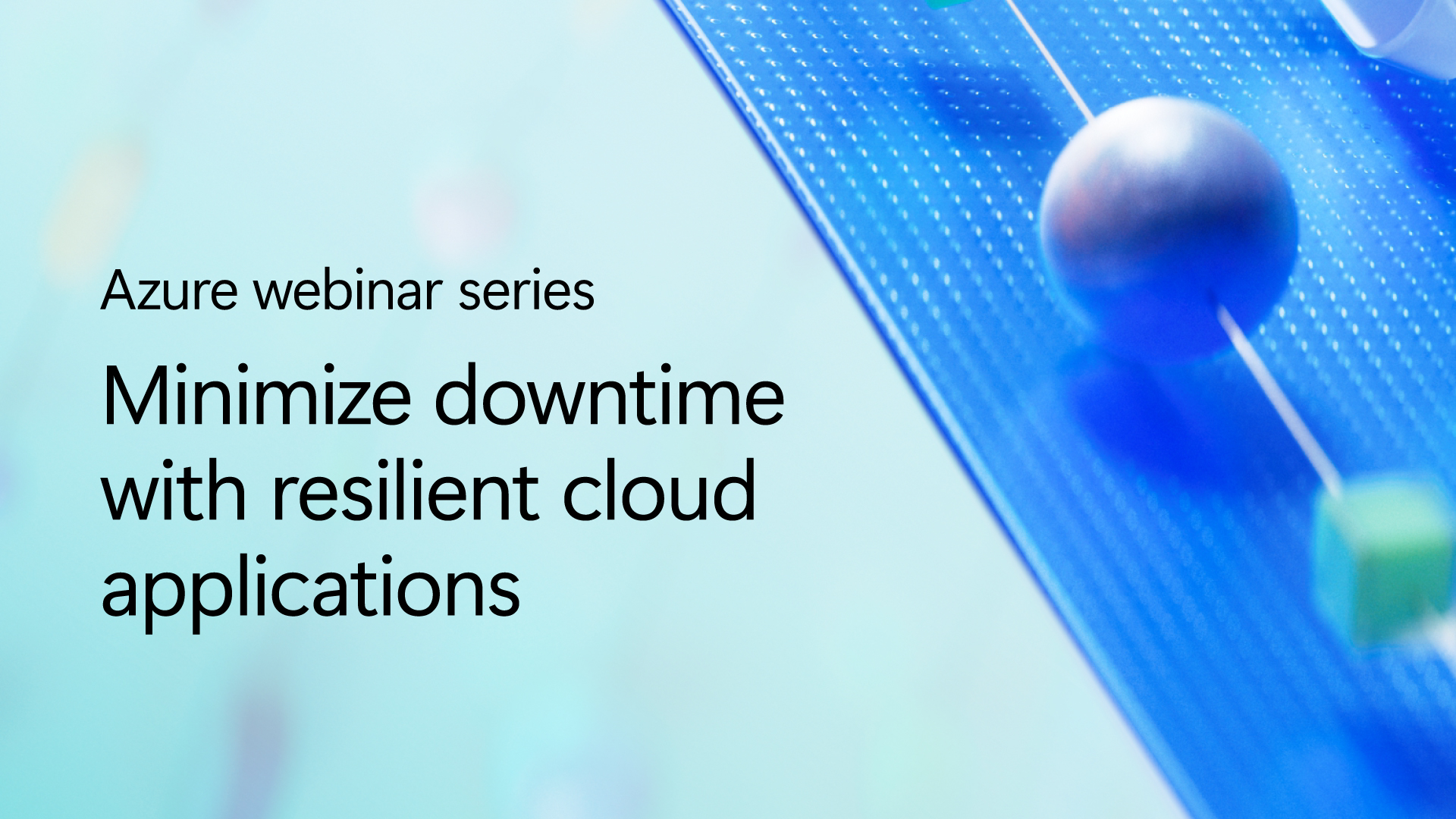 Azure webinar series

Minimize downtime with resilient cloud applications